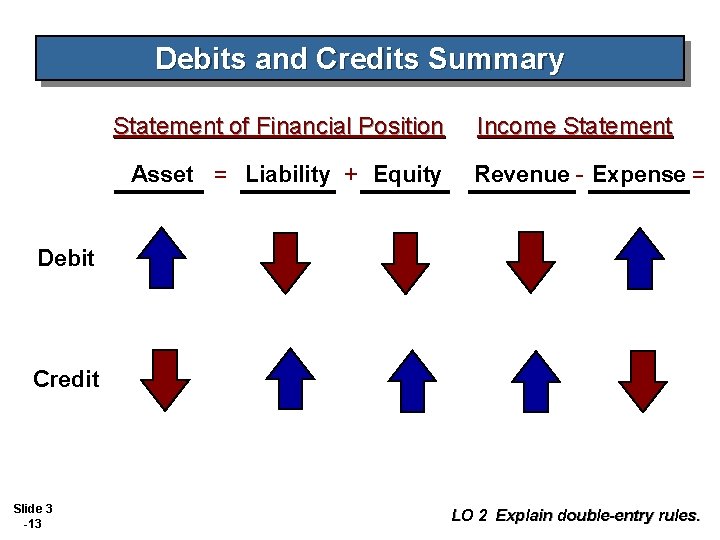 Debits and Credits Summary

Statement of Financial Position    Income Statement

Asset = Liability + Equity    Revenue - Expense =

Debit

Credit

Slide 3 -13

LO 2 Explain double-entry rules.